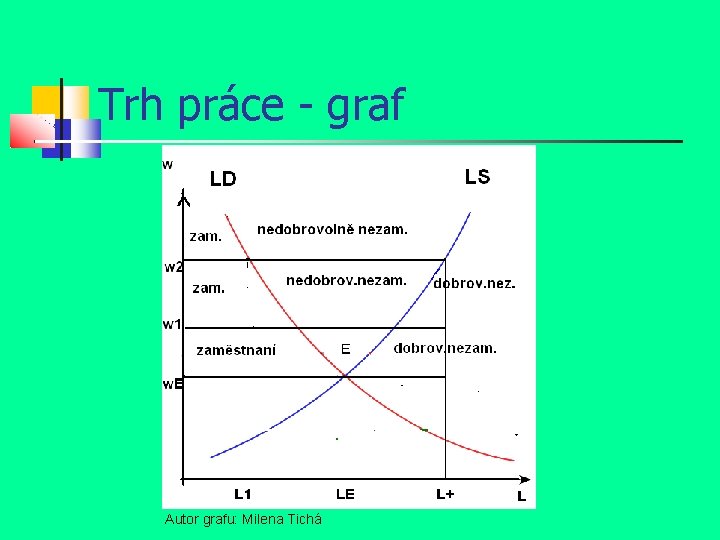 Trh práce - graf

w
LD
LS
zam.
nedobrovolně nezam.
w2
zam.
nedobrov.nezam.
dobrov.nez.
w1
zaměstnaní
E
dobrov.nezam.
wE
L1
LE
L+
L

Autor grafu: Milena Tichá